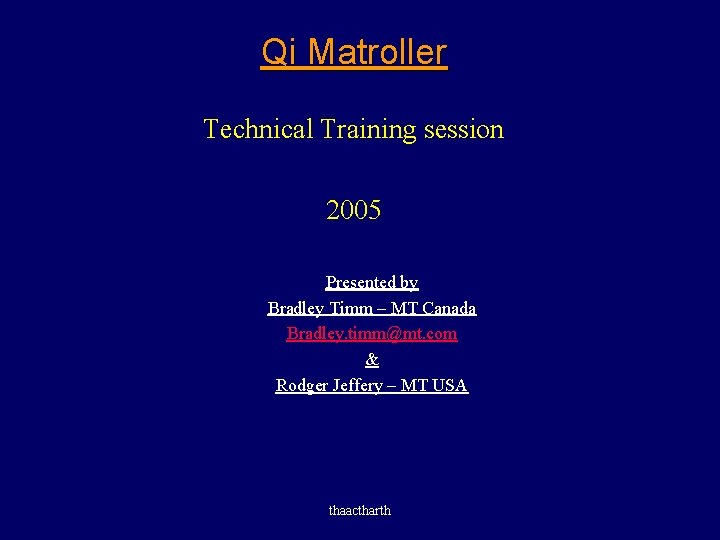 Qi Matroller

Technical Training session

2005

Presented by
Bradley Timm – MT Canada
Bradley.timm@mt.com
&
Rodger Jeffery – MT USA

thaactharth